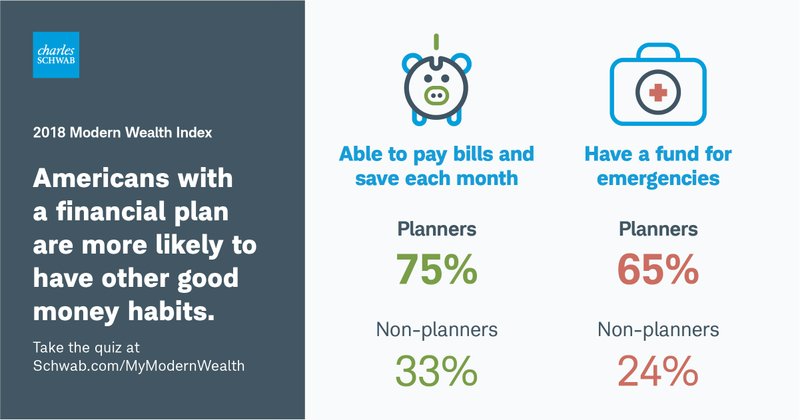 charles SCHWAB

2018 Modern Wealth Index

Americans with a financial plan are more likely to have other good money habits.

Take the quiz at Schwab.com/MyModernWealth

Able to pay bills and save each month

Planners
75%

Non-planners
33%

Have a fund for emergencies

Planners
65%

Non-planners
24%